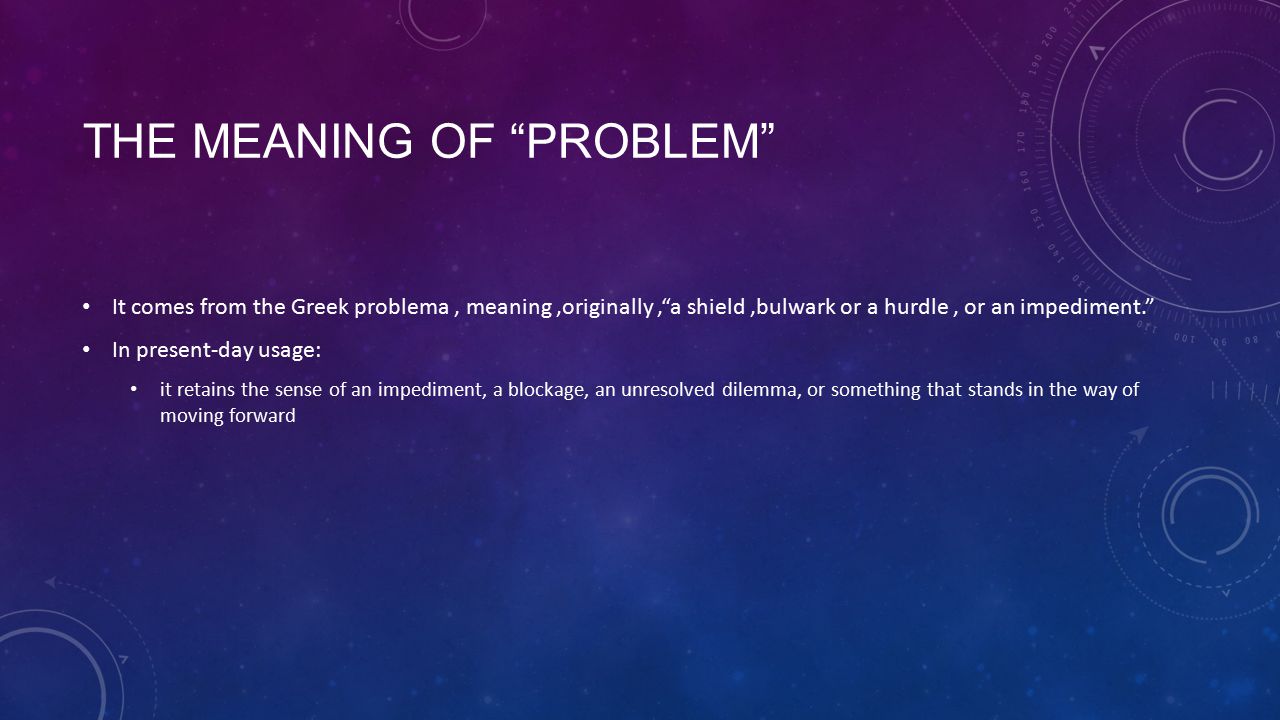 THE MEANING OF “PROBLEM”

• It comes from the Greek problema , meaning ,originally ,“a shield ,bulwark or a hurdle , or an impediment.”

• In present-day usage:

• it retains the sense of an impediment, a blockage, an unresolved dilemma, or something that stands in the way of moving forward